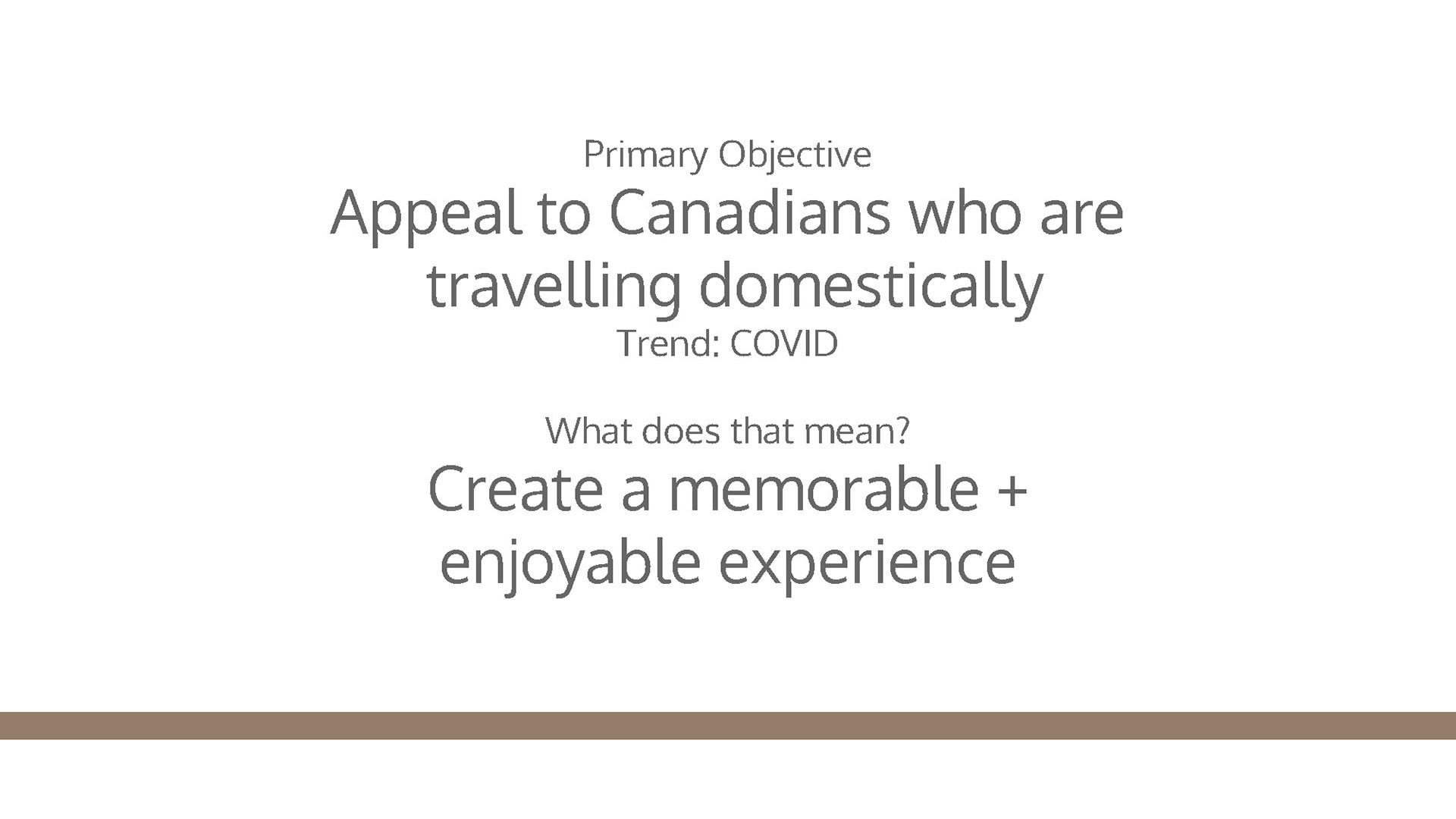 Primary Objective

Appeal to Canadians who are travelling domestically

Trend: COVID

What does that mean?

Create a memorable + enjoyable experience